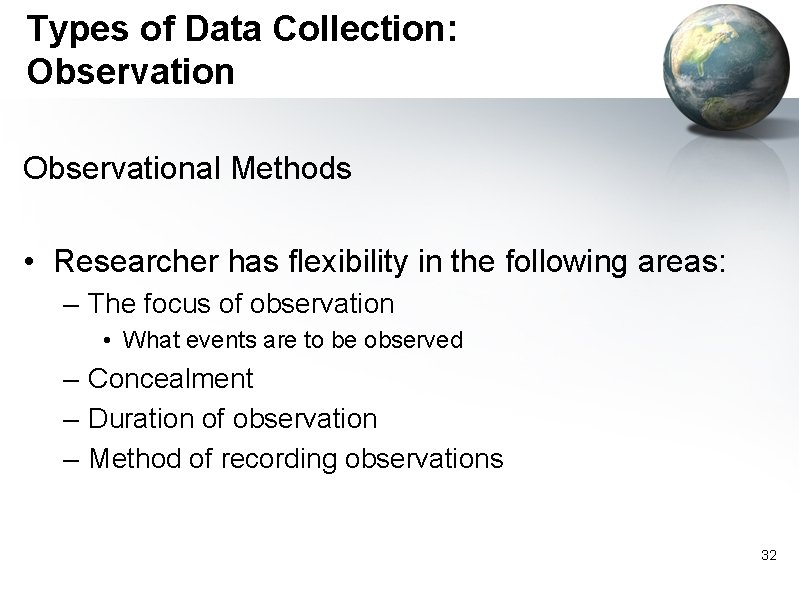 Types of Data Collection: Observation

Observational Methods

• Researcher has flexibility in the following areas:
– The focus of observation
• What events are to be observed
– Concealment
– Duration of observation
– Method of recording observations

32